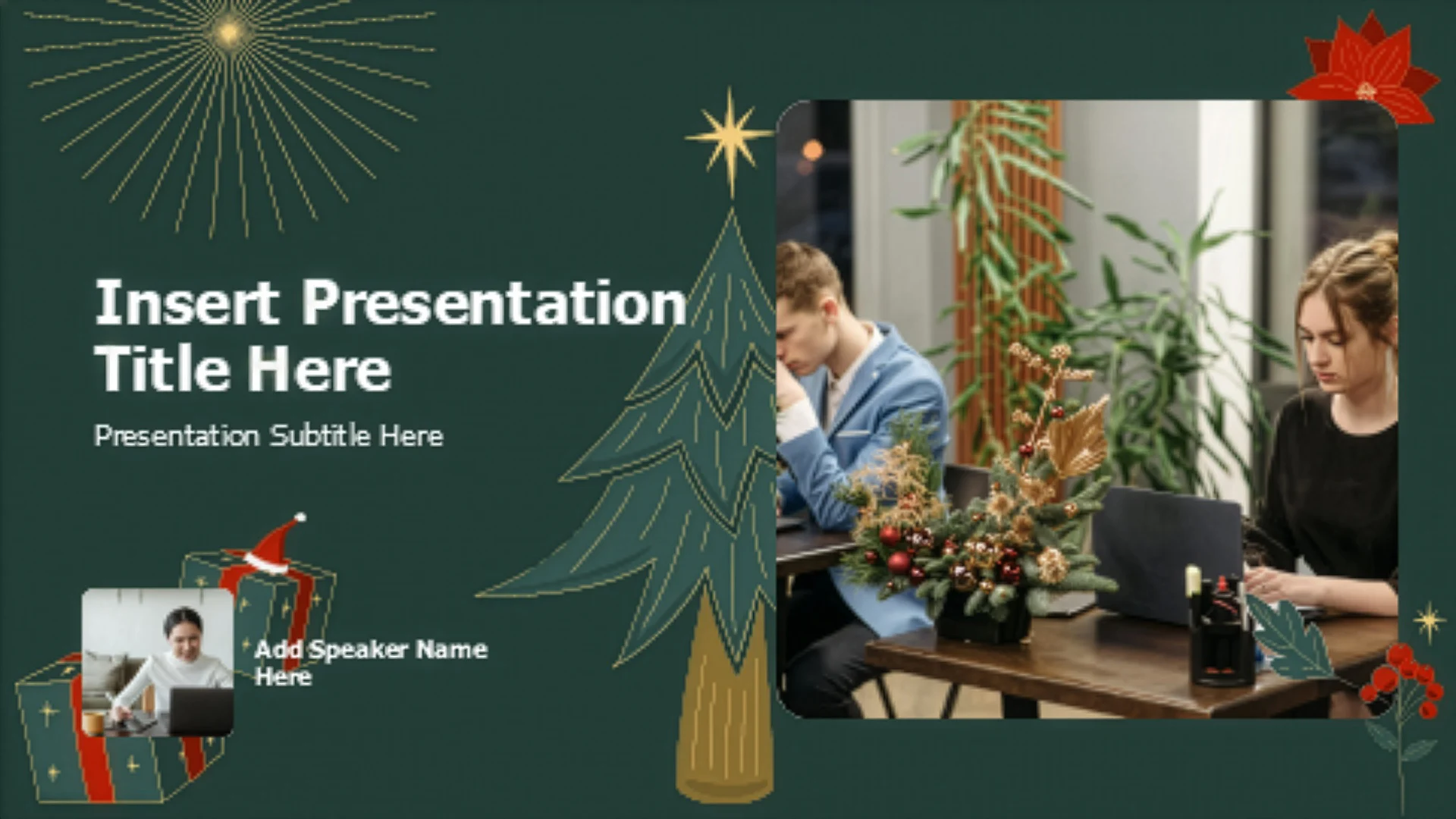 Insert Presentation Title Here

Presentation Subtitle Here

Add Speaker Name Here